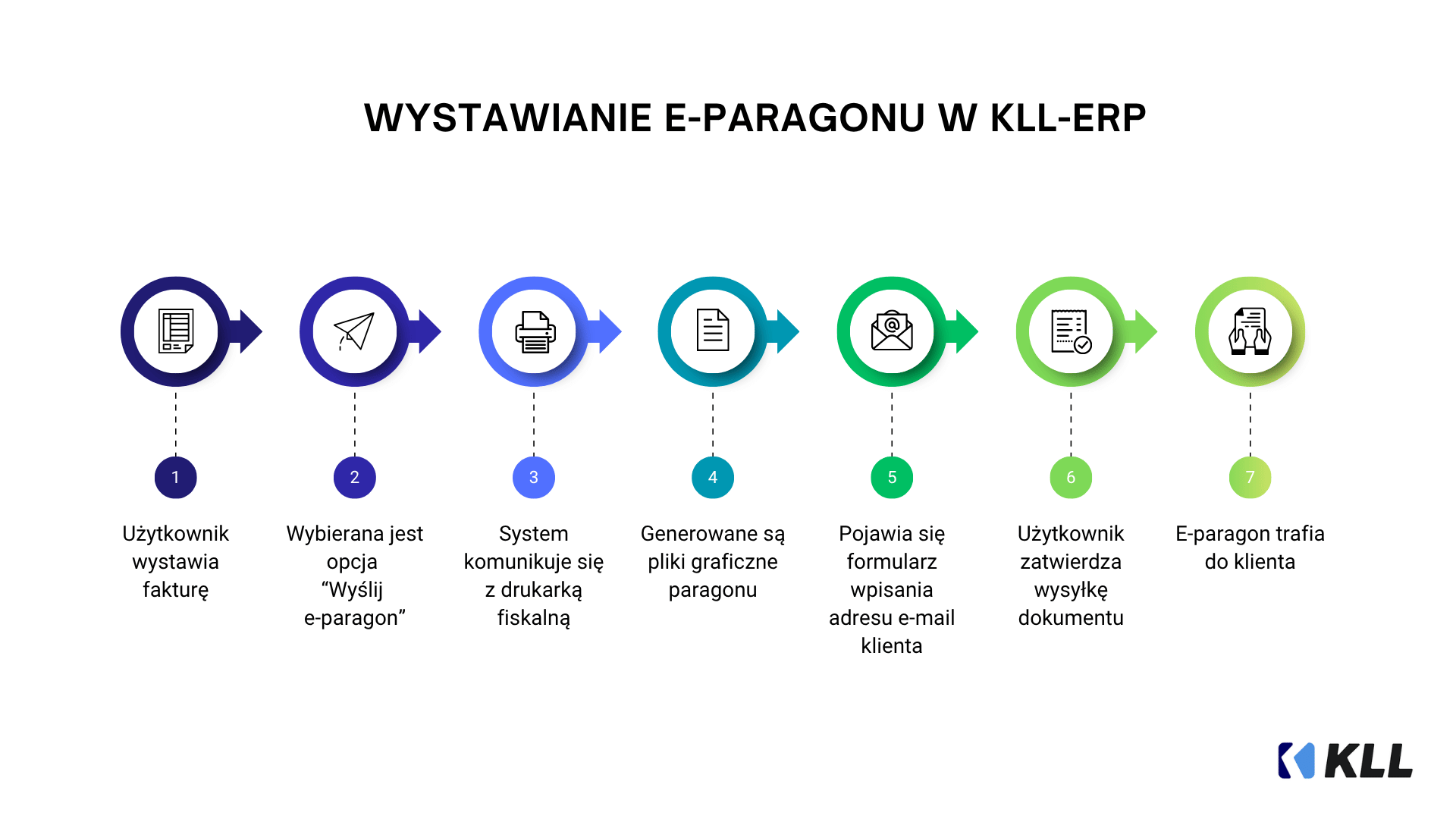 WYSTAWIANIE E-PARAGONU W KLL-ERP

1
Użytkownik wystawia fakturę

2
Wybierana jest opcja “Wyślij e-paragon”

3
System komunikuje się z drukarką fiskalną

4
Generowane są pliki graficzne paragonu

5
Pojawia się formularz wpisania adresu e-mail klienta

6
Użytkownik zatwierdza wysyłkę dokumentu

7
E-paragon trafia do klienta

KLL